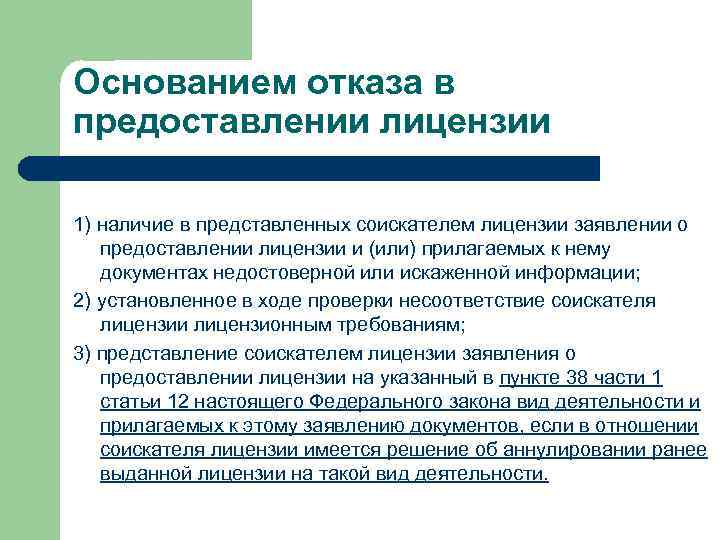 Основанием отказа в предоставлении лицензии

1) наличие в представленных соискателем лицензии заявлении о предоставлении лицензии и (или) прилагаемых к нему документах недостоверной или искаженной информации;

2) установленное в ходе проверки несоответствие соискателя лицензии лицензионным требованиям;

3) представление соискателем лицензии заявления о предоставлении лицензии на указанный в пункте 38 части 1 статьи 12 настоящего Федерального закона вид деятельности и прилагаемых к этому заявлению документов, если в отношении соискателя лицензии имеется решение об аннулировании ранее выданной лицензии на такой вид деятельности.